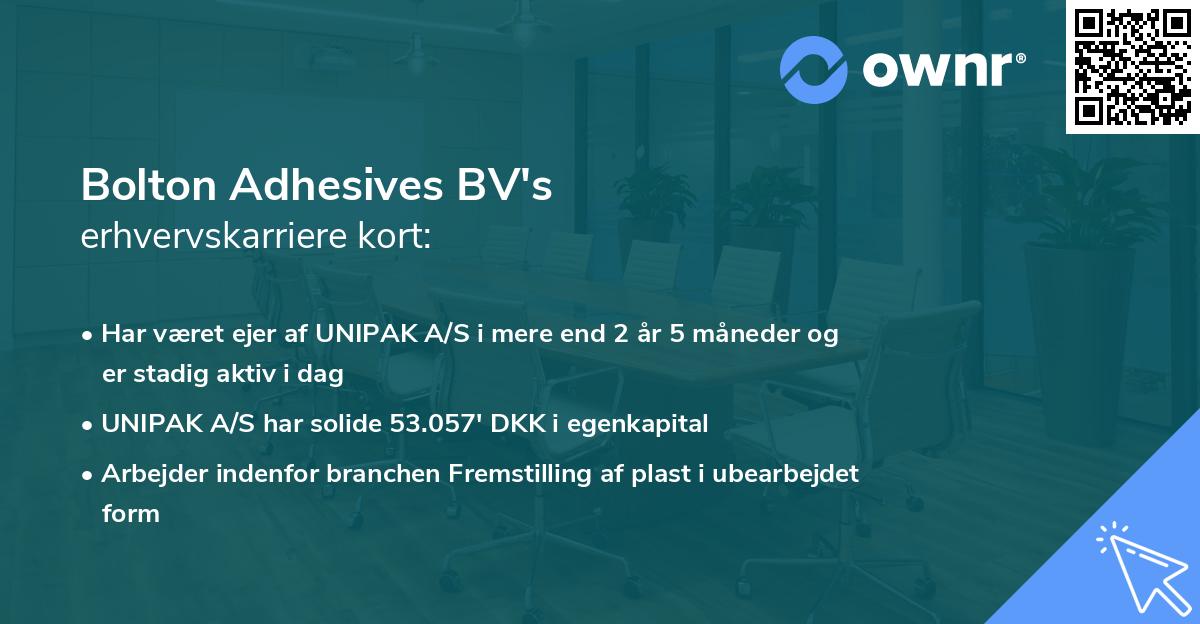 ownr®

Bolton Adhesives BV's
erhvervskarriere kort:

• Har været ejer af UNIPAK A/S i mere end 2 år 5 måneder og er stadig aktiv i dag

• UNIPAK A/S har solide 53.057' DKK i egenkapital

• Arbejder indenfor branchen Fremstilling af plast i ubearbejdet form